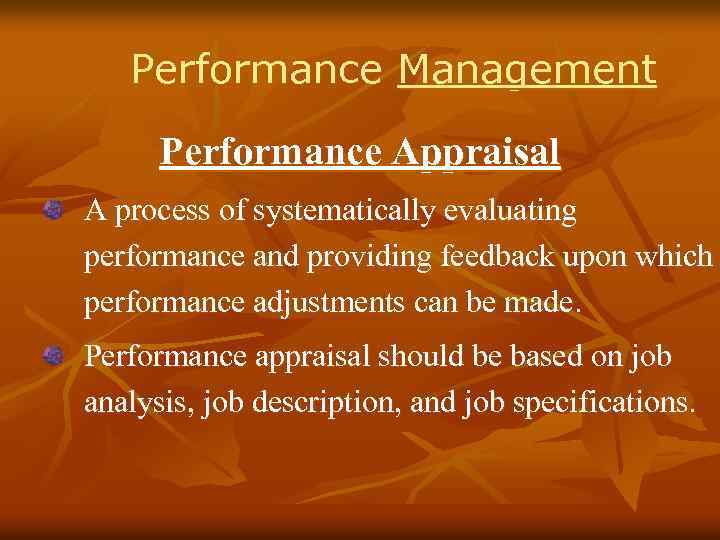 Performance Management

Performance Appraisal

A process of systematically evaluating performance and providing feedback upon which performance adjustments can be made.

Performance appraisal should be based on job analysis, job description, and job specifications.